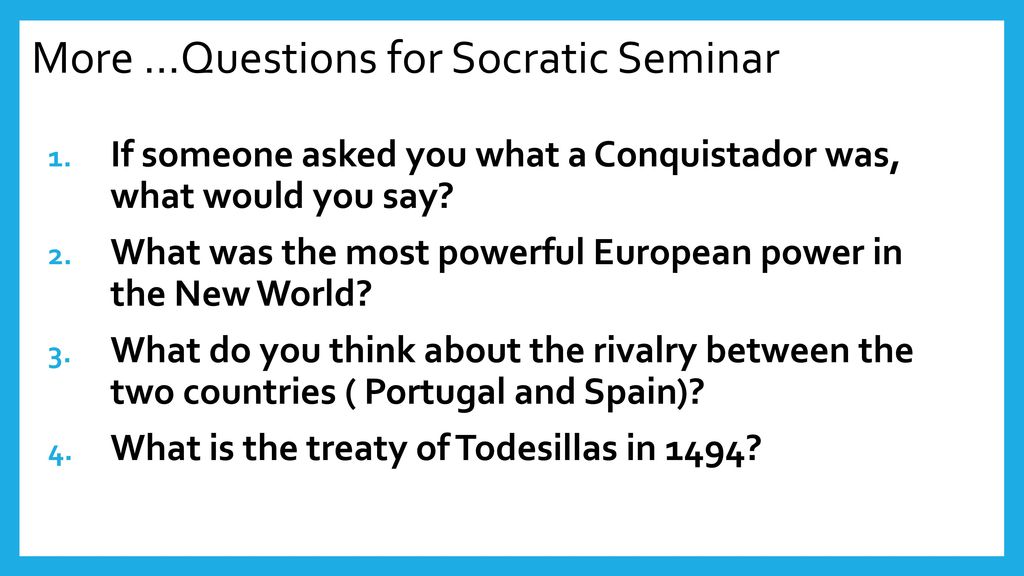 More …Questions for Socratic Seminar

1. If someone asked you what a Conquistador was, what would you say?
2. What was the most powerful European power in the New World?
3. What do you think about the rivalry between the two countries ( Portugal and Spain)?
4. What is the treaty of Todesillas in 1494?